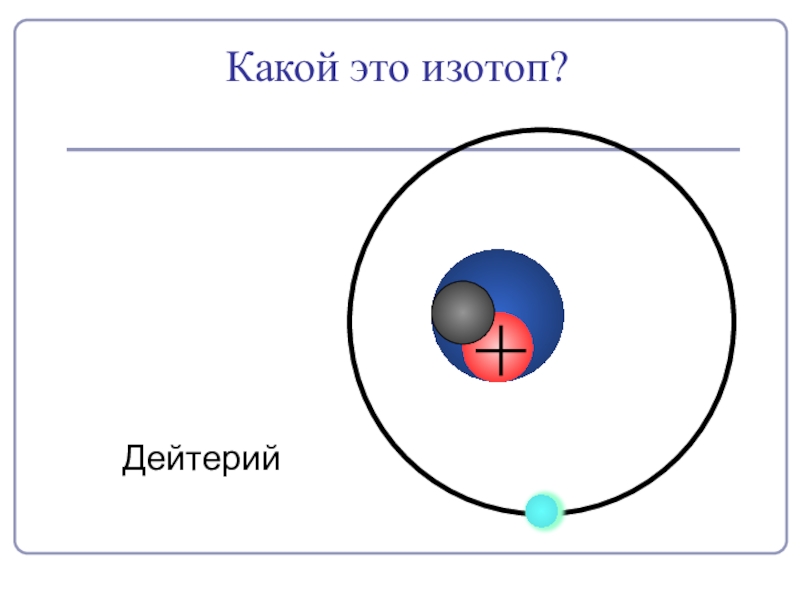 Какой это изотоп?

+

Дейтерий